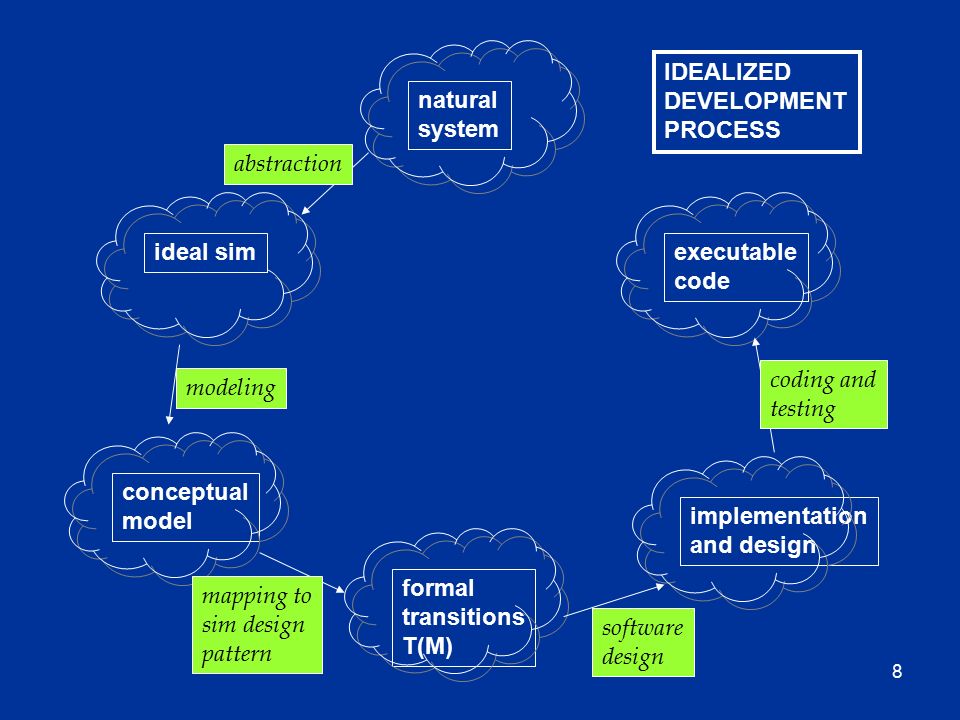 IDEALIZED DEVELOPMENT PROCESS

natural system

abstraction

ideal sim

modeling

conceptual model

mapping to sim design pattern

formal transitions T(M)

software design

implementation and design

coding and testing

executable code

8